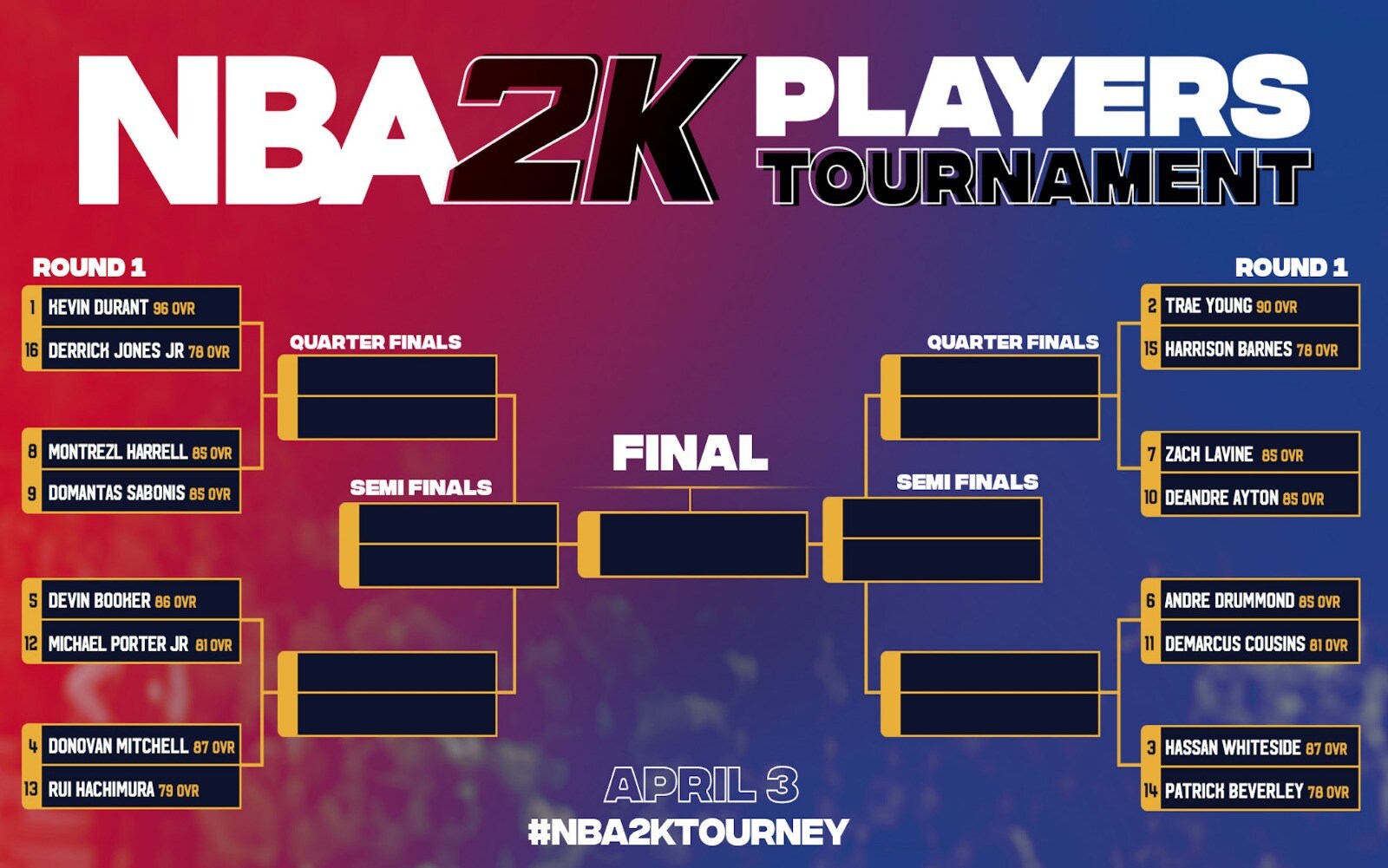 NBA2K PLAYERS TOURNAMENT

ROUND 1

1 KEVIN DURANT 96 OVR
16 DERRICK JONES JR 78 OVR
8 MONTREZL HARRELL 85 OVR
9 DOMANTAS SABONIS 85 OVR
5 DEVIN BOOKER 86 OVR
12 MICHAEL PORTER JR 81 OVR
4 DONOVAN MITCHELL 87 OVR
13 RUI HACHIMURA 79 OVR

QUARTER FINALS

SEMI FINALS

FINAL

SEMI FINALS

QUARTER FINALS

ROUND 1

2 TRAE YOUNG 90 OVR
15 HARRISON BARNES 78 OVR
7 ZACH LAVINE 85 OVR
10 DEANDRE AYTON 85 OVR
6 ANDRE DRUMMOND 85 OVR
11 DEMARCUS COUSINS 81 OVR
3 HASSAN WHITESIDE 87 OVR
14 PATRICK BEVERLEY 78 OVR

APRIL 3
#NBA2KTOURNEY